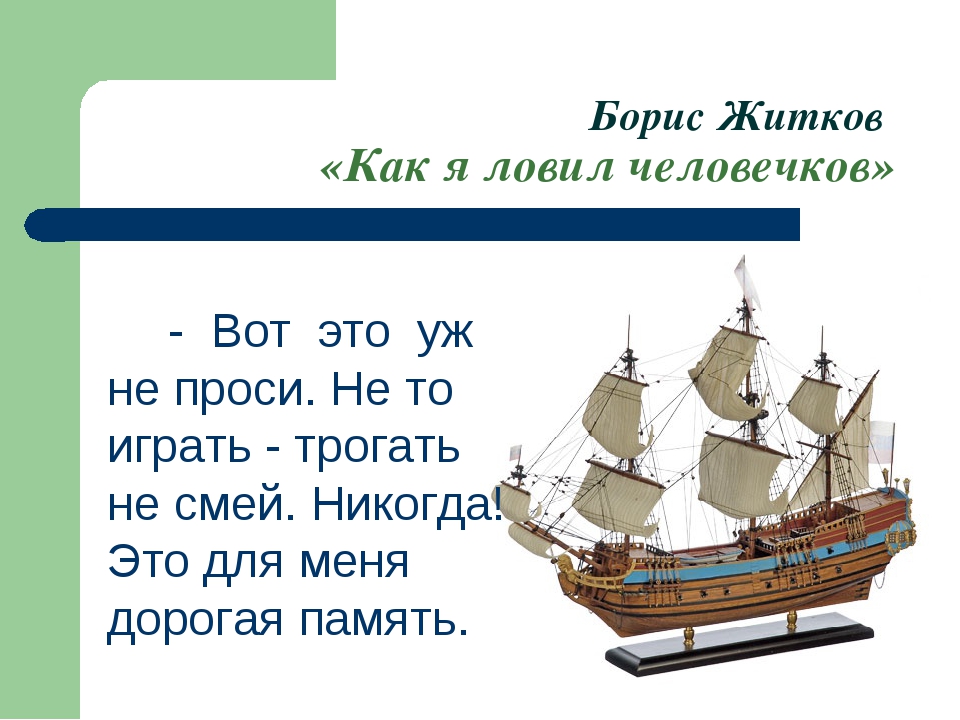 Борис Житков
«Как я ловил человечков»

- Вот это уж не проси. Не то играть - трогать не смей. Никогда! Это для меня дорогая память.